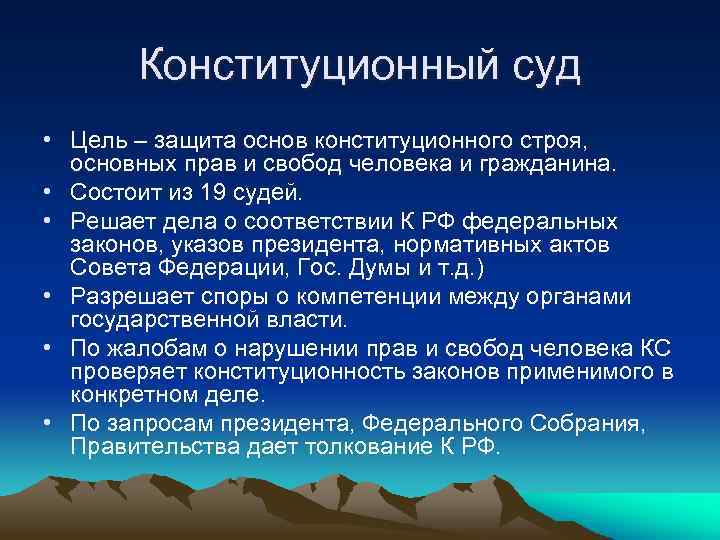 Конституционный суд

• Цель – защита основ конституционного строя, основных прав и свобод человека и гражданина.
• Состоит из 19 судей.
• Решает дела о соответствии К РФ федеральных законов, указов президента, нормативных актов Совета Федерации, Гос. Думы и т.д.)
• Разрешает споры о компетенции между органами государственной власти.
• По жалобам о нарушении прав и свобод человека КС проверяет конституционность законов применимого в конкретном деле.
• По запросам президента, Федерального Собрания, Правительства дает толкование К РФ.